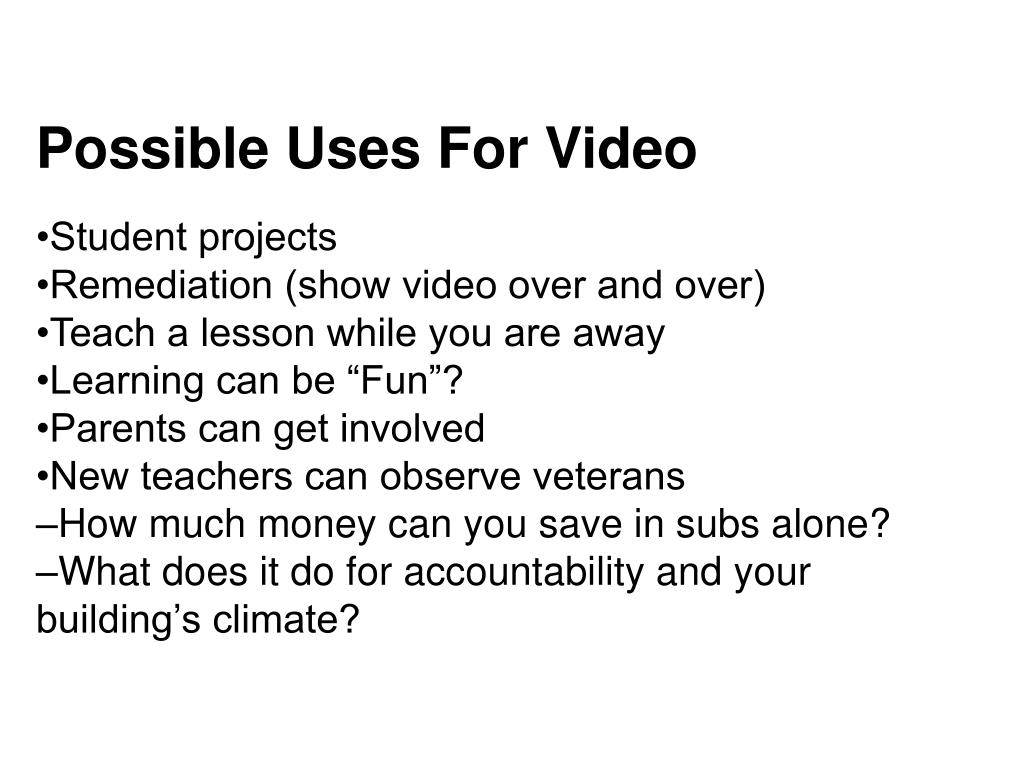 Possible Uses For Video

•Student projects
•Remediation (show video over and over)
•Teach a lesson while you are away
•Learning can be “Fun”?
•Parents can get involved
•New teachers can observe veterans
–How much money can you save in subs alone?
–What does it do for accountability and your building’s climate?